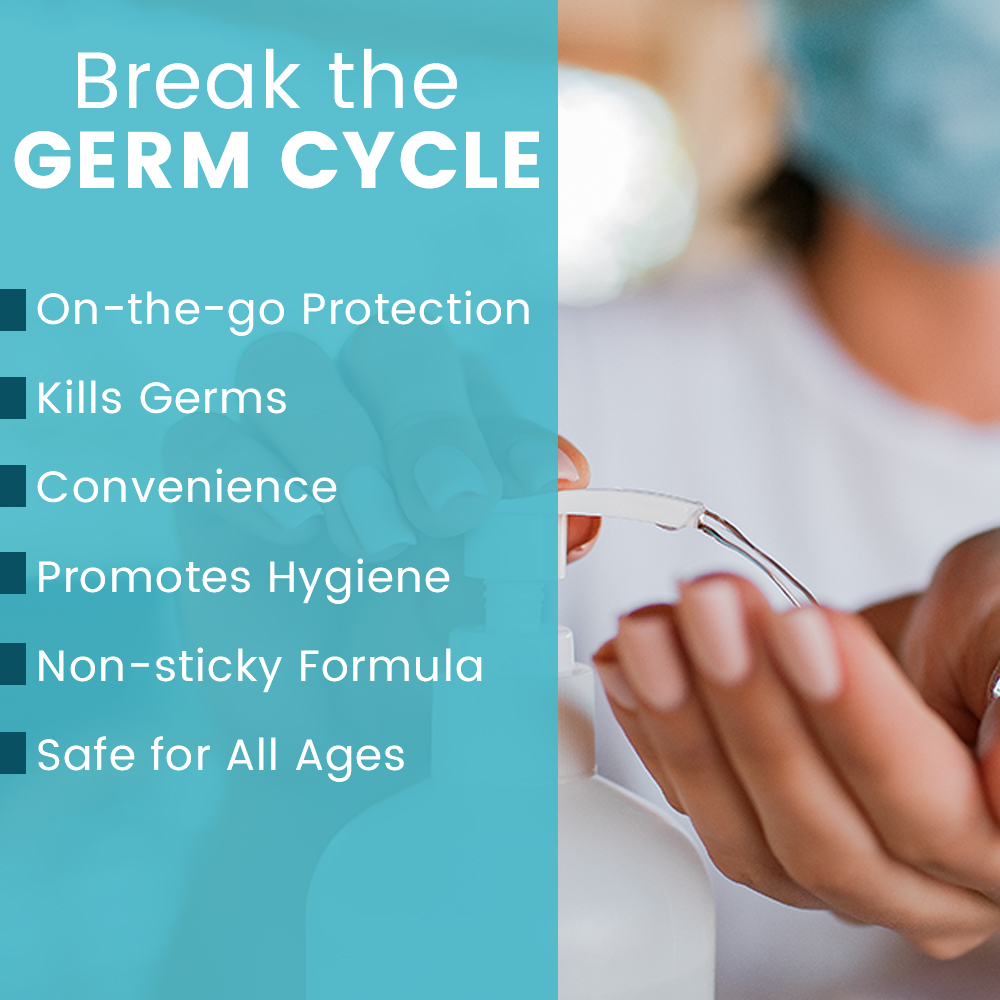 Break the
GERM CYCLE

On-the-go Protection
Kills Germs
Convenience
Promotes Hygiene
Non-sticky Formula
Safe for All Ages